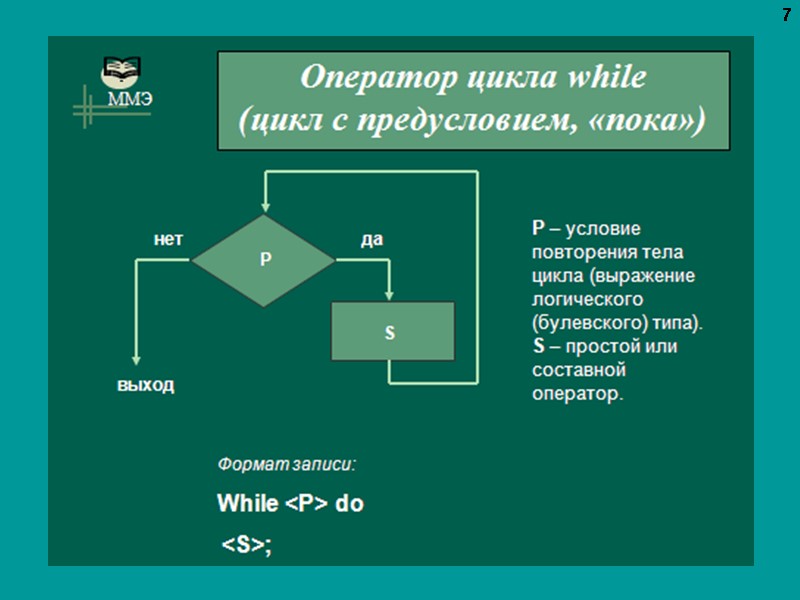 7

ММЭ

Оператор цикла while
(цикл с предусловием, «пока»)

нет

P

да

S

выход

P – условие повторения тела цикла (выражение логического (булевского) типа).
S – простой или составной оператор.

Формат записи:

While <P> do

<S>;